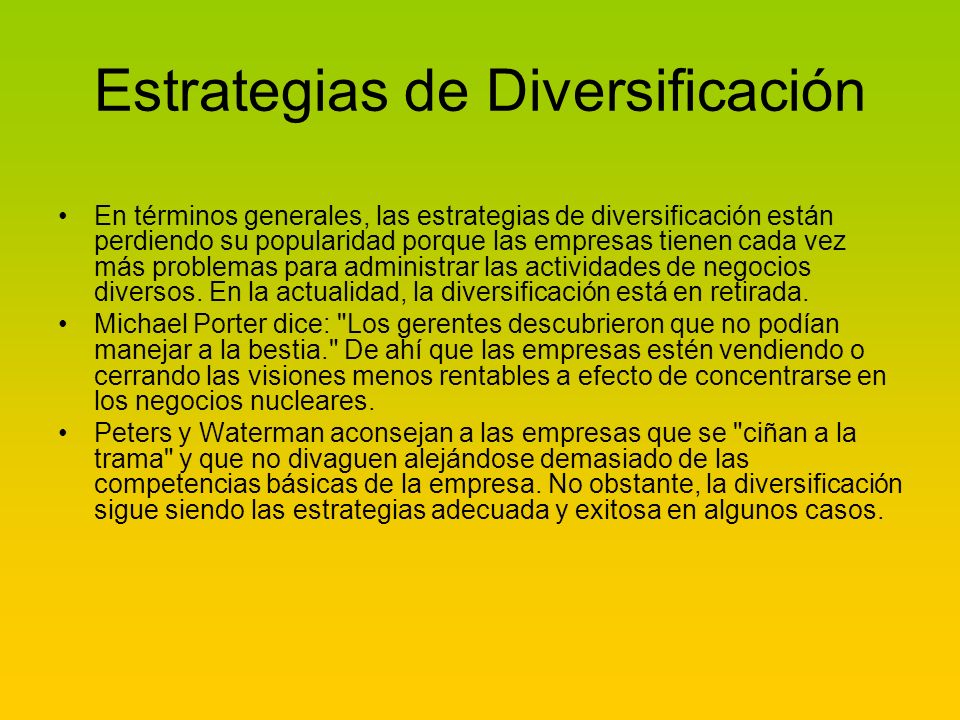 Estrategias de Diversificación

• En términos generales, las estrategias de diversificación están perdiendo su popularidad porque las empresas tienen cada vez más problemas para administrar las actividades de negocios diversos. En la actualidad, la diversificación está en retirada.

• Michael Porter dice: "Los gerentes descubrieron que no podían manejar a la bestia." De ahí que las empresas estén vendiendo o cerrando las visiones menos rentables a efecto de concentrarse en los negocios nucleares.

• Peters y Waterman aconsejan a las empresas que se "ciñan a la trama" y que no divaguen alejándose demasiado de las competencias básicas de la empresa. No obstante, la diversificación sigue siendo las estrategias adecuada y exitosa en algunos casos.